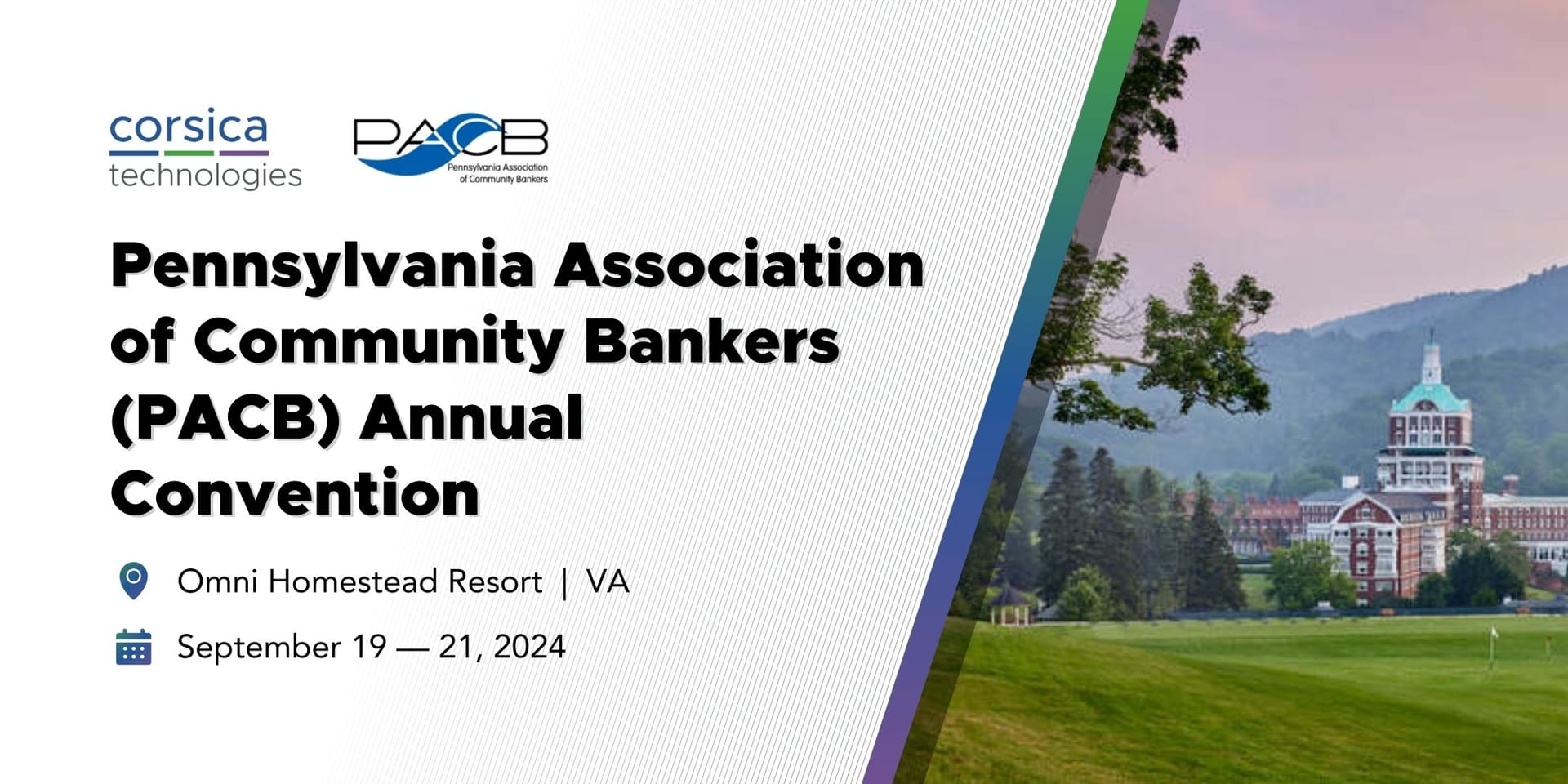 corsica technologies

PACB
Pennsylvania Association of Community Bankers

Pennsylvania Association of Community Bankers (PACB) Annual Convention

Omni Homestead Resort | VA

September 19 — 21, 2024